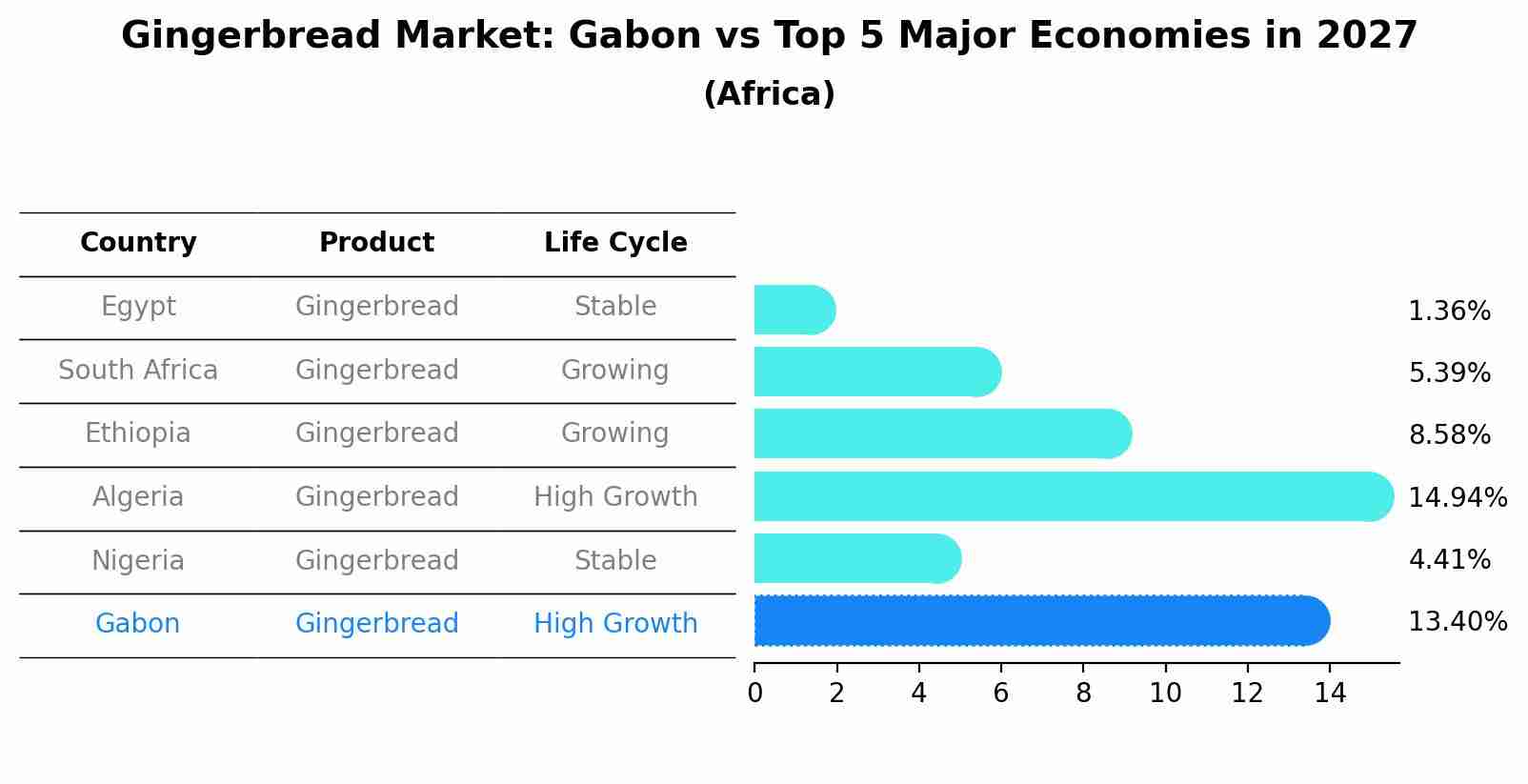 Gingerbread Market: Gabon vs Top 5 Major Economies in 2027
(Africa)

| Country | Product | Life Cycle |
|---|---|---|
| Egypt | Gingerbread | Stable |
| South Africa | Gingerbread | Growing |
| Ethiopia | Gingerbread | Growing |
| Algeria | Gingerbread | High Growth |
| Nigeria | Gingerbread | Stable |
| Gabon | Gingerbread | High Growth |

1.36%
5.39%
8.58%
14.94%
4.41%
13.40%

0 2 4 6 8 10 12 14